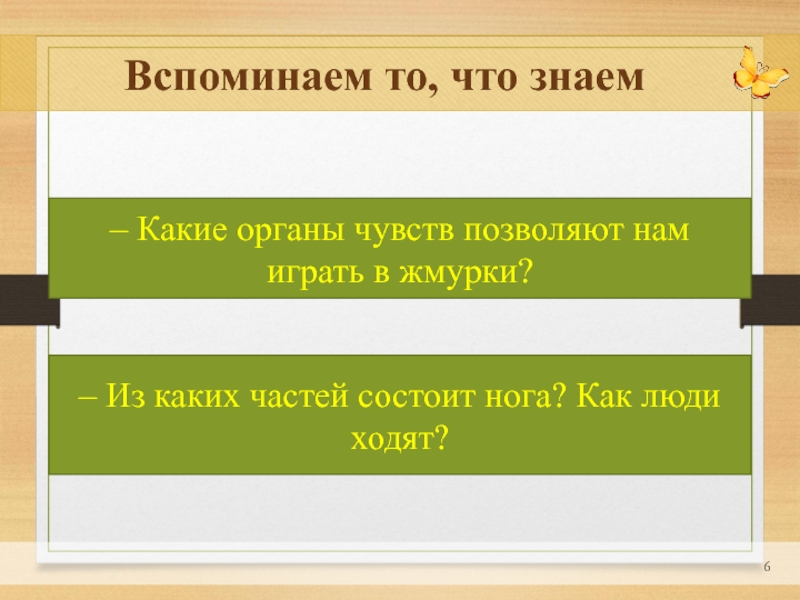 Вспоминаем то, что знаем

– Какие органы чувств позволяют нам играть в жмурки?

– Из каких частей состоит нога? Как люди ходят?

6